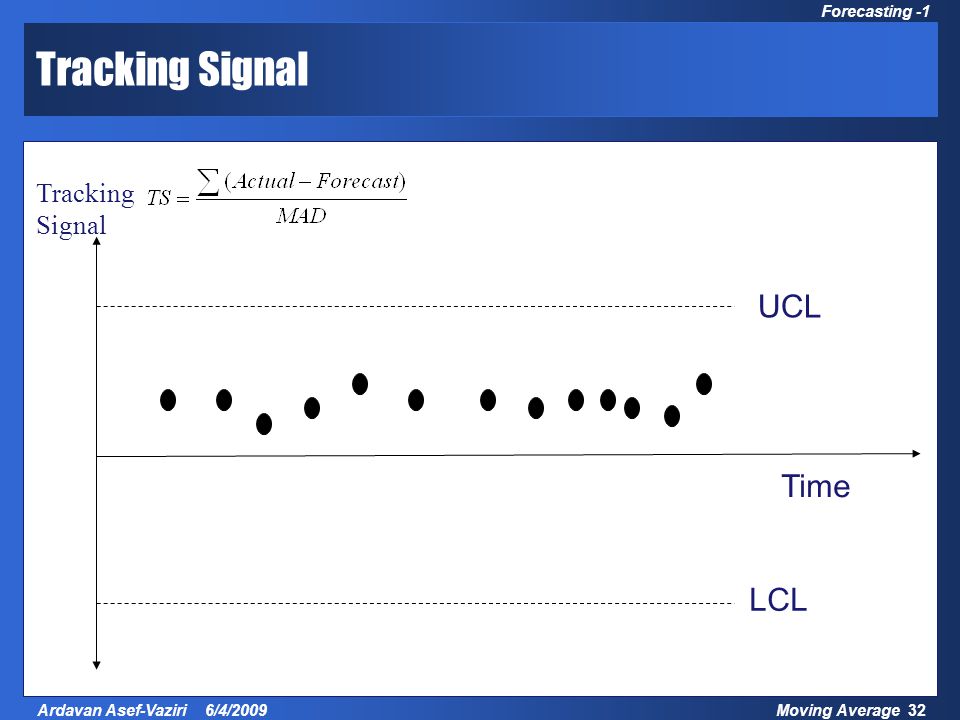 Forecasting -1

Tracking Signal

Tracking Signal $TS = \frac{\sum (Actual - Forecast)}{MAD}$

UCL

Time

LCL

Ardavan Asef-Vaziri 6/4/2009

Moving Average 32